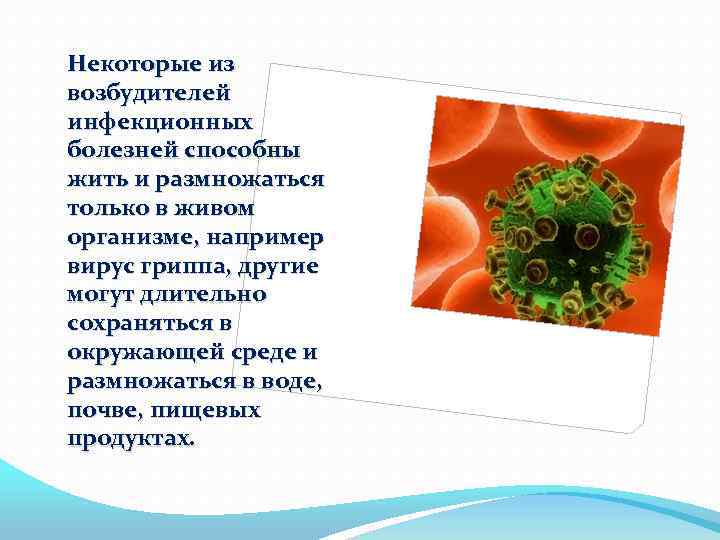 Некоторые из возбудителей инфекционных болезней способны жить и размножаться только в живом организме, например вирус гриппа, другие могут длительно сохраняться в окружающей среде и размножаться в воде, почве, пищевых продуктах.